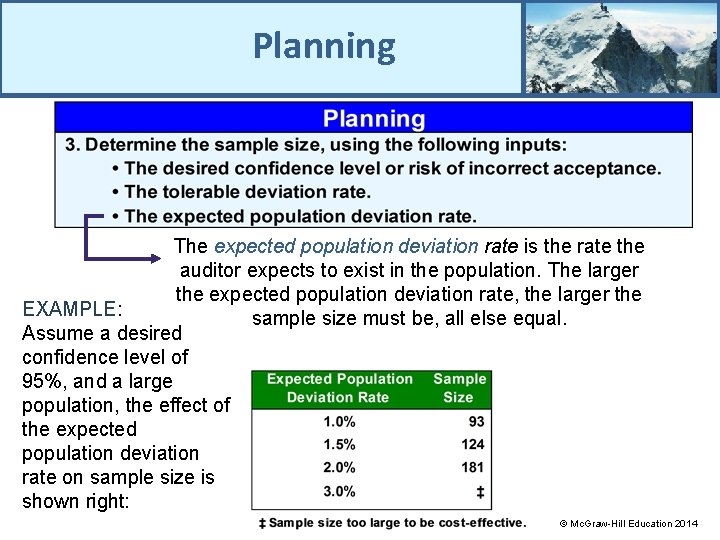 Planning

Planning

3. Determine the sample size, using the following inputs:
• The desired confidence level or risk of incorrect acceptance.
• The tolerable deviation rate.
• The expected population deviation rate.

The expected population deviation rate is the rate the auditor expects to exist in the population. The larger the expected population deviation rate, the larger the sample size must be, all else equal.

EXAMPLE:
Assume a desired confidence level of 95%, and a large population, the effect of the expected population deviation rate on sample size is shown right:

| Expected Population Deviation Rate | Sample Size |
|---|---|
| 1.0% | 93 |
| 1.5% | 124 |
| 2.0% | 181 |
| 3.0% | ‡ |

‡ Sample size too large to be cost-effective.

© McGraw-Hill Education 2014